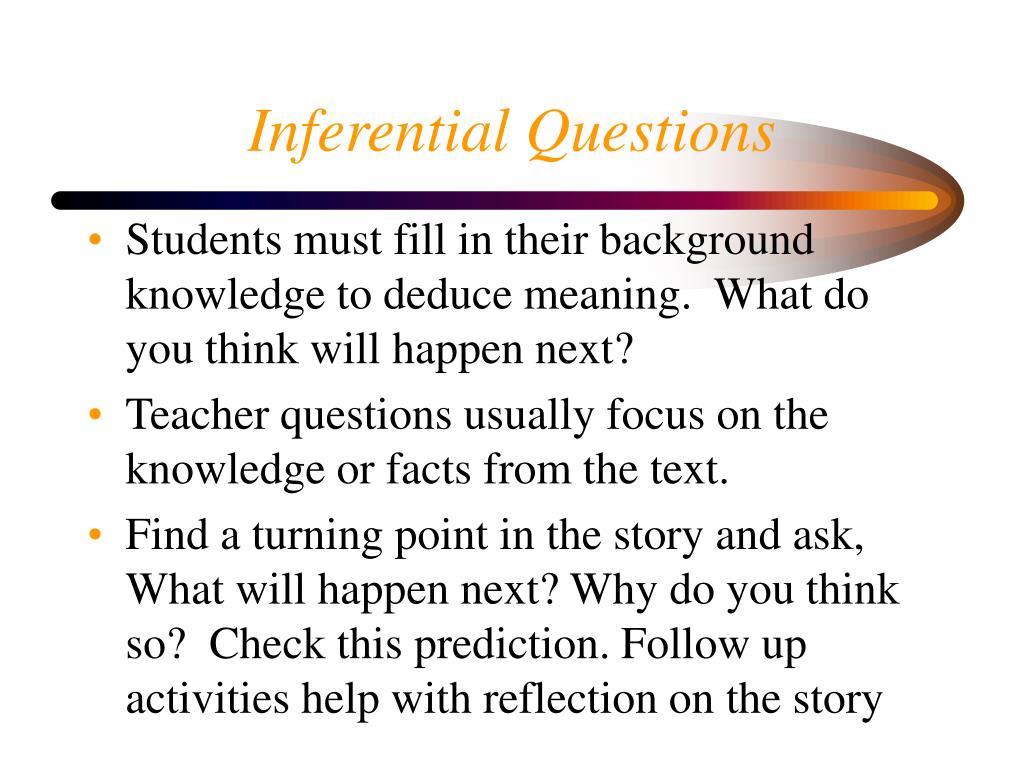 Inferential Questions

• Students must fill in their background knowledge to deduce meaning.  What do you think will happen next?
• Teacher questions usually focus on the knowledge or facts from the text.
• Find a turning point in the story and ask, What will happen next? Why do you think so?  Check this prediction. Follow up activities help with reflection on the story